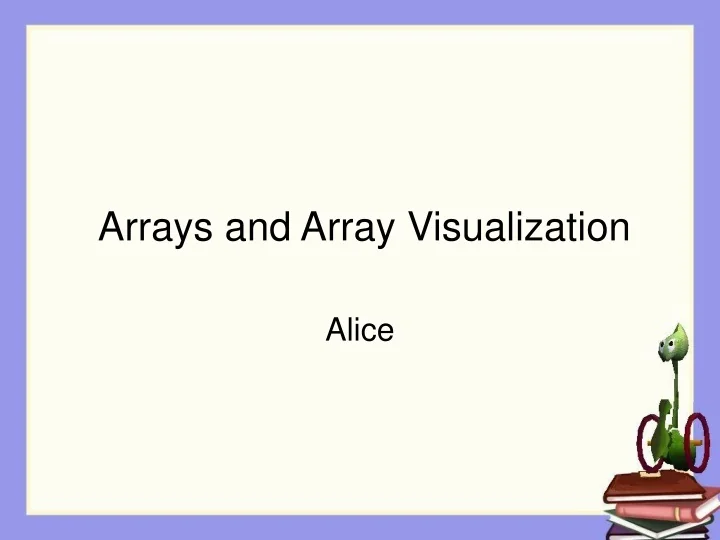 Arrays and Array Visualization

Alice